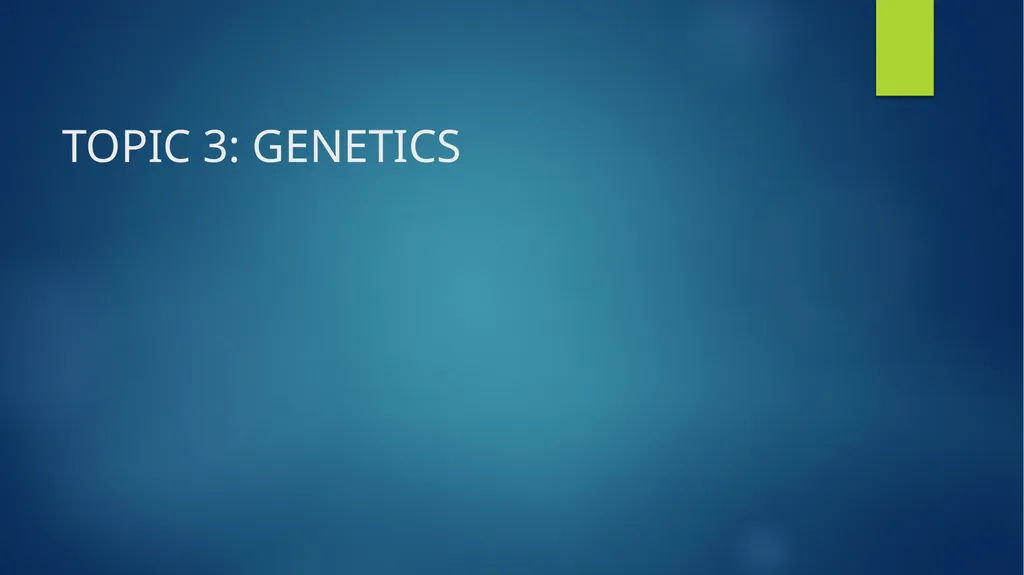 TOPIC 3: GENETICS